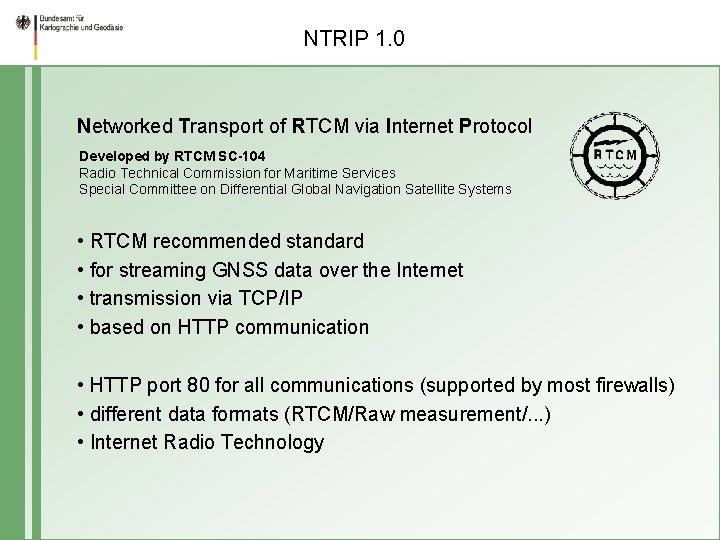 Bundesamt für Kartographie und Geodäsie

NTRIP 1.0

Networked Transport of RTCM via Internet Protocol

Developed by RTCM SC-104
Radio Technical Commission for Maritime Services
Special Committee on Differential Global Navigation Satellite Systems

RTCM

• RTCM recommended standard
• for streaming GNSS data over the Internet
• transmission via TCP/IP
• based on HTTP communication

• HTTP port 80 for all communications (supported by most firewalls)
• different data formats (RTCM/Raw measurement/...)
• Internet Radio Technology